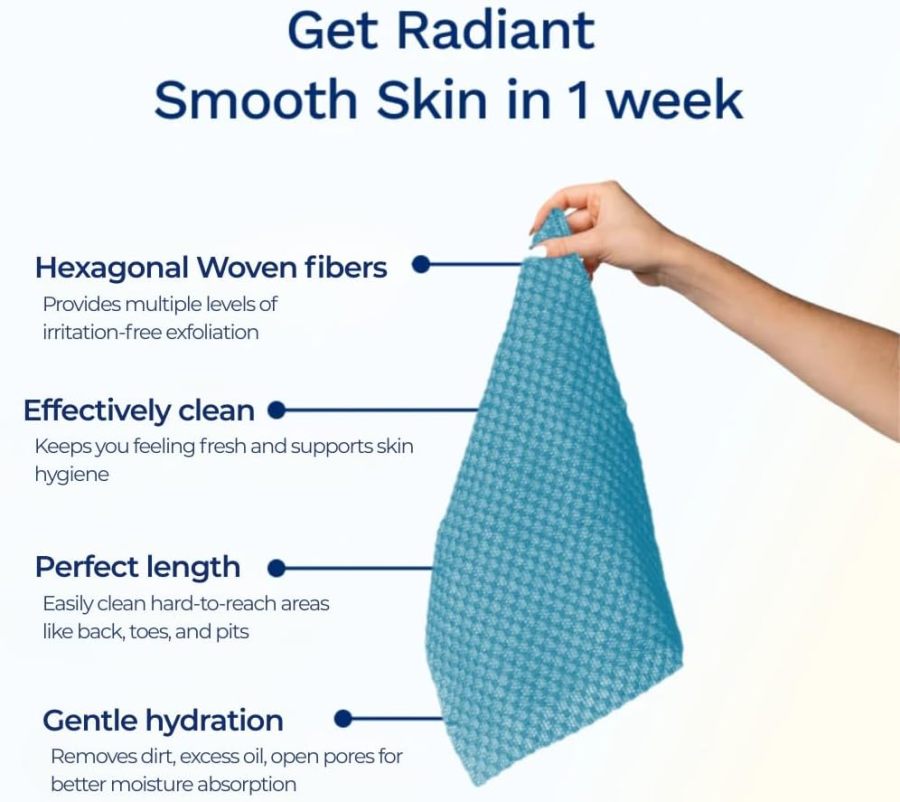 Get Radiant
Smooth Skin in 1 week

Hexagonal Woven fibers
Provides multiple levels of irritation-free exfoliation

Effectively clean
Keeps you feeling fresh and supports skin hygiene

Perfect length
Easily clean hard-to-reach areas like back, toes, and pits

Gentle hydration
Removes dirt, excess oil, open pores for better moisture absorption